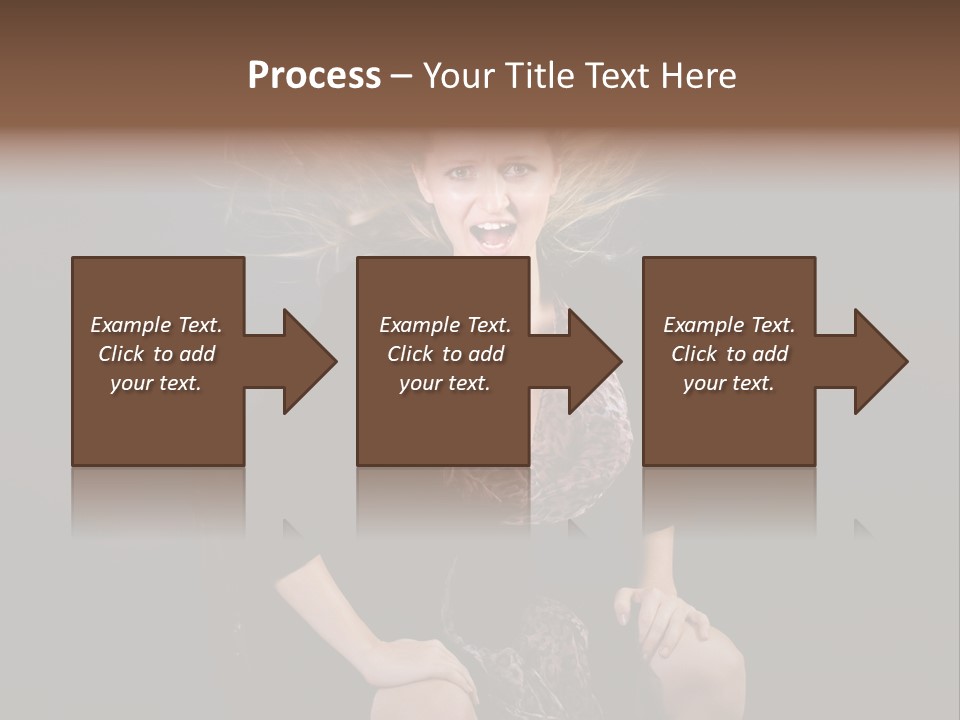 Process – Your Title Text Here

Example Text. Click to add your text.

Example Text. Click to add your text.

Example Text. Click to add your text.